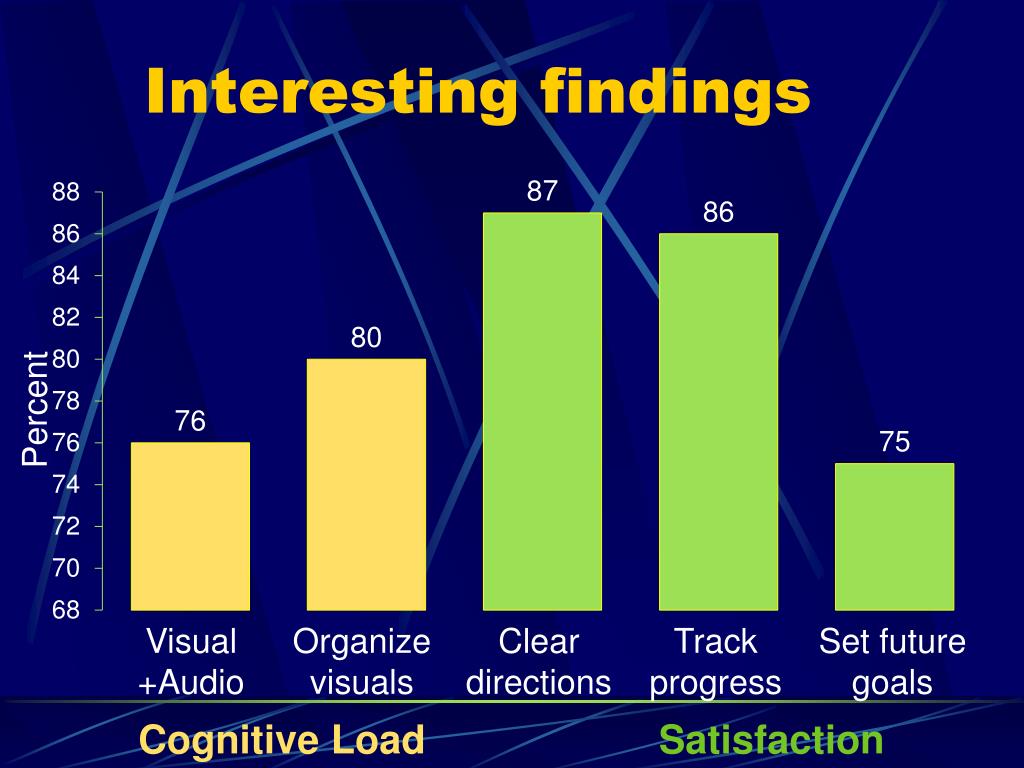 Interesting findings

Percent

88
86
84
82
80
78
76
74
72
70
68

76
80
87
86
75

Visual +Audio
Organize visuals
Clear directions
Track progress
Set future goals

Cognitive Load
Satisfaction